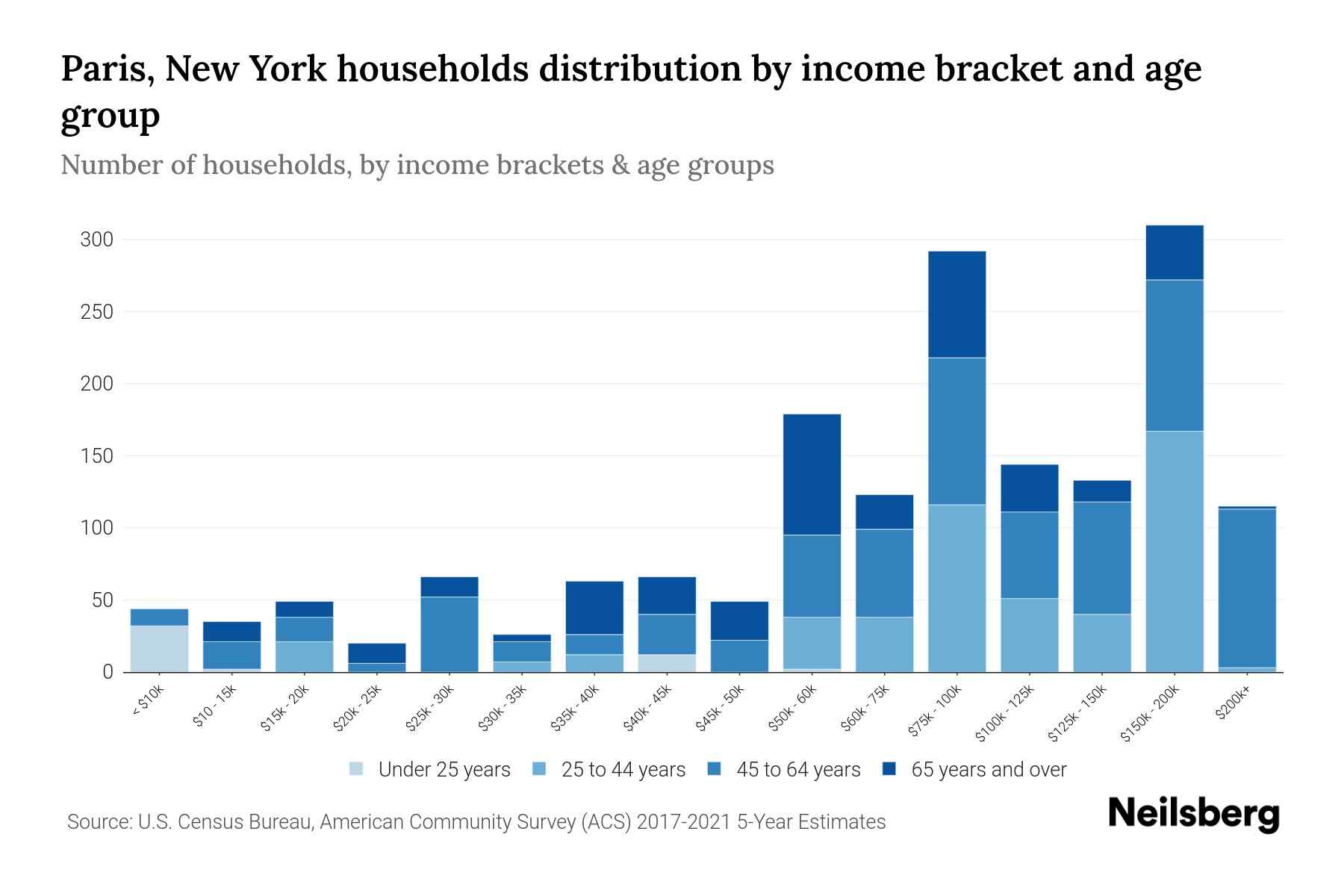 Paris, New York households distribution by income bracket and age group

Number of households, by income brackets & age groups

300
250
200
150
100
50
0

< $10k
$10 - 15k
$15k - 20k
$20k - 25k
$25k - 30k
$30k - 35k
$35k - 40k
$40k - 45k
$45k - 50k
$50k - 60k
$60k - 75k
$75k - 100k
$100k - 125k
$125k - 150k
$150k - 200k
$200k+

Under 25 years
25 to 44 years
45 to 64 years
65 years and over

Source: U.S. Census Bureau, American Community Survey (ACS) 2017-2021 5-Year Estimates

Neilsberg